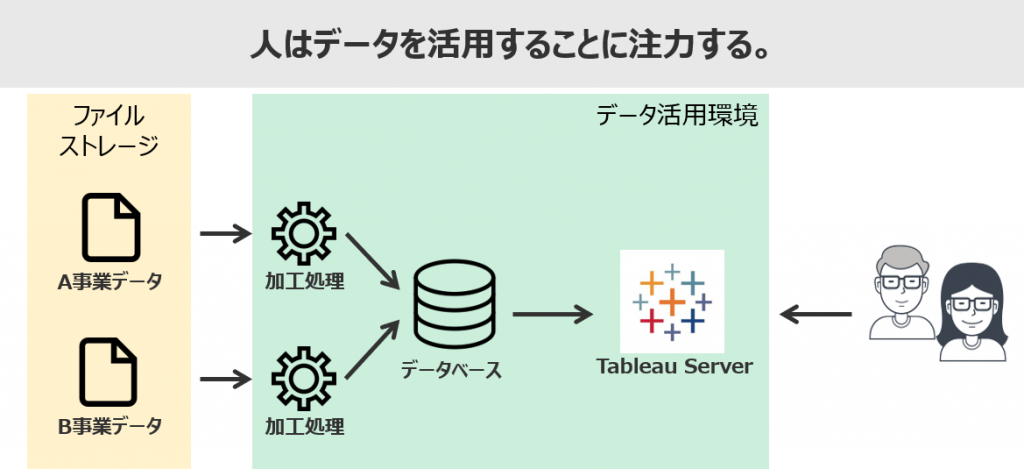 人はデータを活用することに注力する。

ファイル
ストレージ

A事業データ

B事業データ

データ活用環境

加工処理

加工処理

データベース

Tableau Server